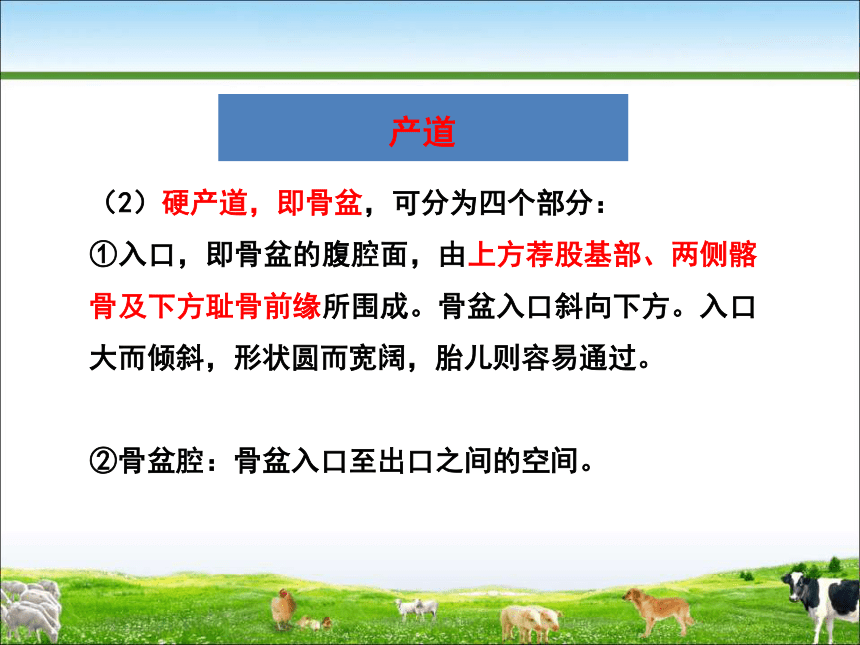 产道

（2）硬产道，即骨盆，可分为四个部分：

①入口，即骨盆的腹腔面，由上方荐股基部、两侧髂骨及下方耻骨前缘所围成。骨盆入口斜向下方。入口大而倾斜，形状圆而宽阔，胎儿则容易通过。

②骨盆腔：骨盆入口至出口之间的空间。